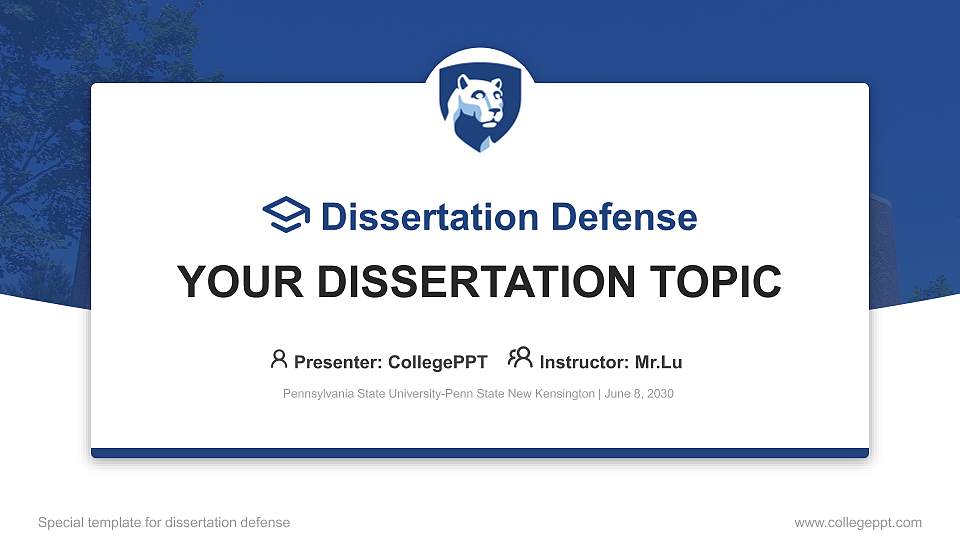 Dissertation Defense

YOUR DISSERTATION TOPIC

Presenter: CollegePPT Instructor: Mr.Lu

Pennsylvania State University-Penn State New Kensington | June 8, 2030

Special template for dissertation defense

www.collegeppt.com